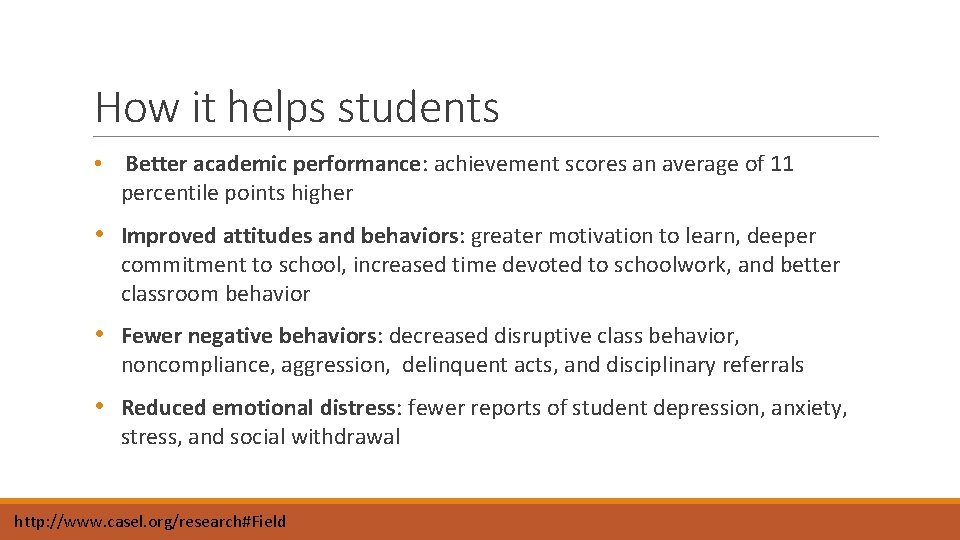 How it helps students

• Better academic performance: achievement scores an average of 11 percentile points higher

• Improved attitudes and behaviors: greater motivation to learn, deeper commitment to school, increased time devoted to schoolwork, and better classroom behavior

• Fewer negative behaviors: decreased disruptive class behavior, noncompliance, aggression, delinquent acts, and disciplinary referrals

• Reduced emotional distress: fewer reports of student depression, anxiety, stress, and social withdrawal

http://www.casel.org/research#Field